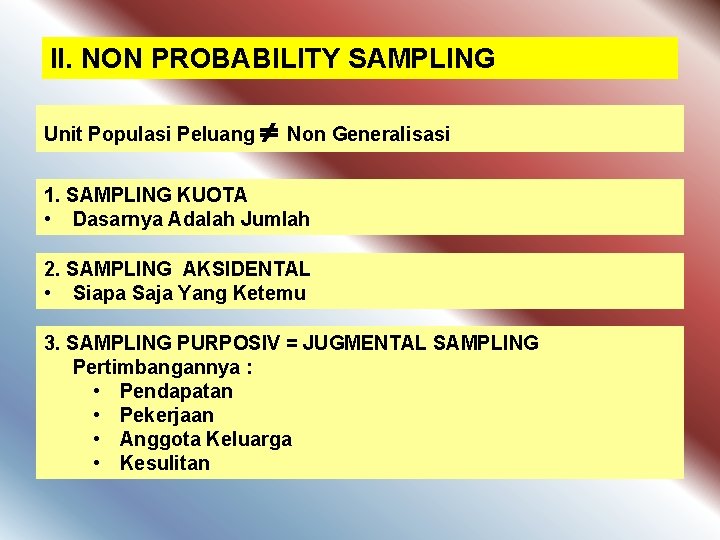 II. NON PROBABILITY SAMPLING

Unit Populasi Peluang $\neq$ Non Generalisasi

1. SAMPLING KUOTA
• Dasarnya Adalah Jumlah

2. SAMPLING AKSIDENTAL
• Siapa Saja Yang Ketemu

3. SAMPLING PURPOSIV = JUGMENTAL SAMPLING
Pertimbangannya :
• Pendapatan
• Pekerjaan
• Anggota Keluarga
• Kesulitan